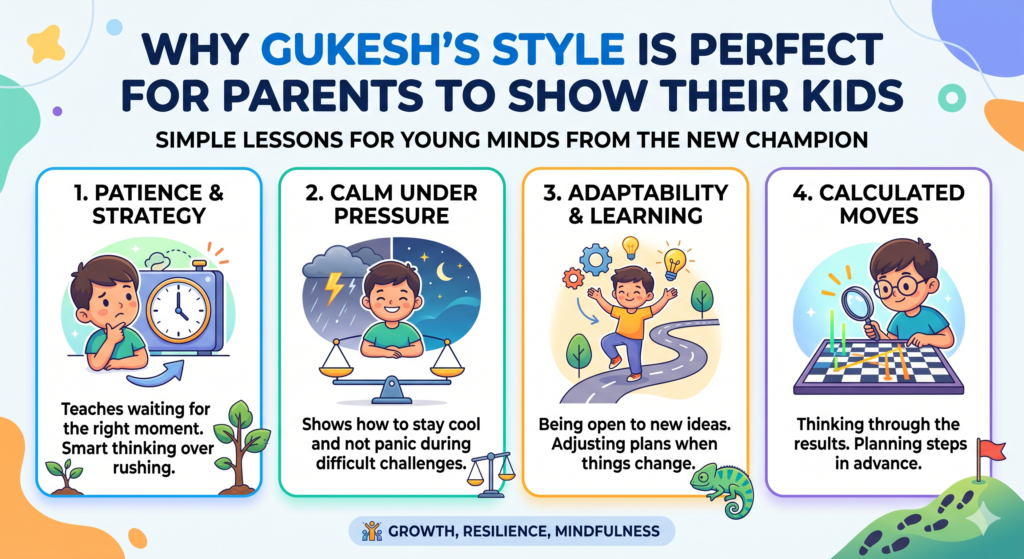 WHY GUKESH'S STYLE IS PERFECT FOR PARENTS TO SHOW THEIR KIDS

SIMPLE LESSONS FOR YOUNG MINDS FROM THE NEW CHAMPION

1. PATIENCE & STRATEGY

Teaches waiting for the right moment. Smart thinking over rushing.

2. CALM UNDER PRESSURE

Shows how to stay cool and not panic during difficult challenges.

3. ADAPTABILITY & LEARNING

Being open to new ideas. Adjusting plans when things change.

4. CALCULATED MOVES

Thinking through the results. Planning steps in advance.

GROWTH, RESILIENCE, MINDFULNESS